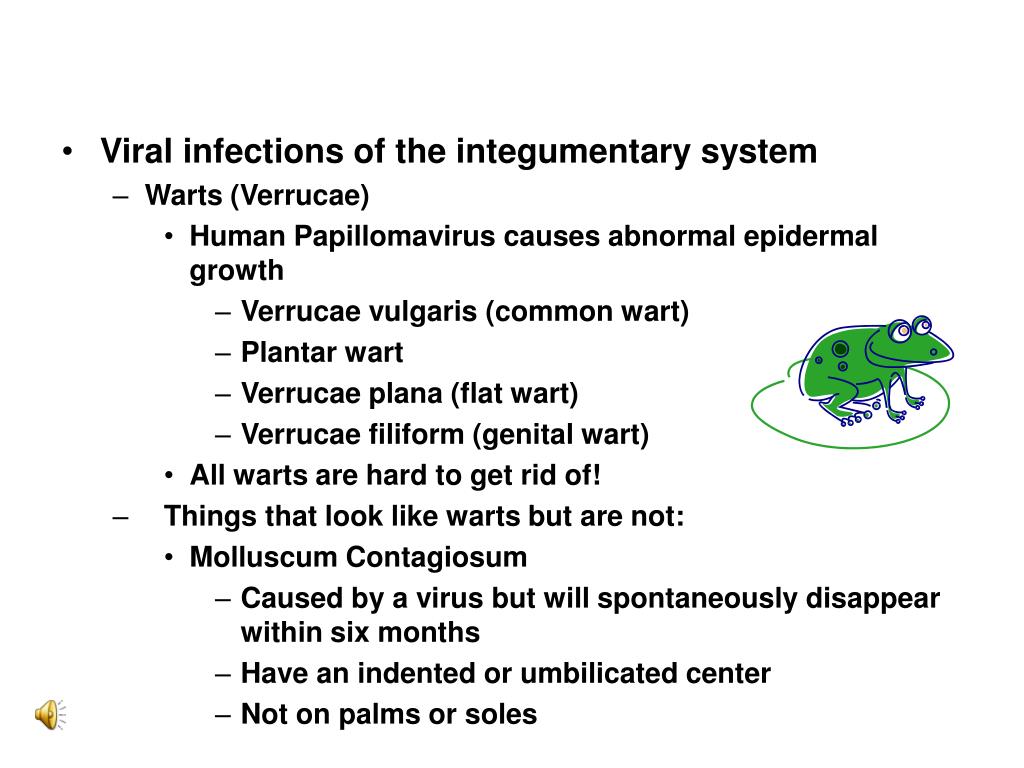 • Viral infections of the integumentary system
– Warts (Verrucae)
• Human Papillomavirus causes abnormal epidermal growth
– Verrucae vulgaris (common wart)
– Plantar wart
– Verrucae plana (flat wart)
– Verrucae filiform (genital wart)
• All warts are hard to get rid of!
– Things that look like warts but are not:
• Molluscum Contagiosum
– Caused by a virus but will spontaneously disappear within six months
– Have an indented or umbilicated center
– Not on palms or soles